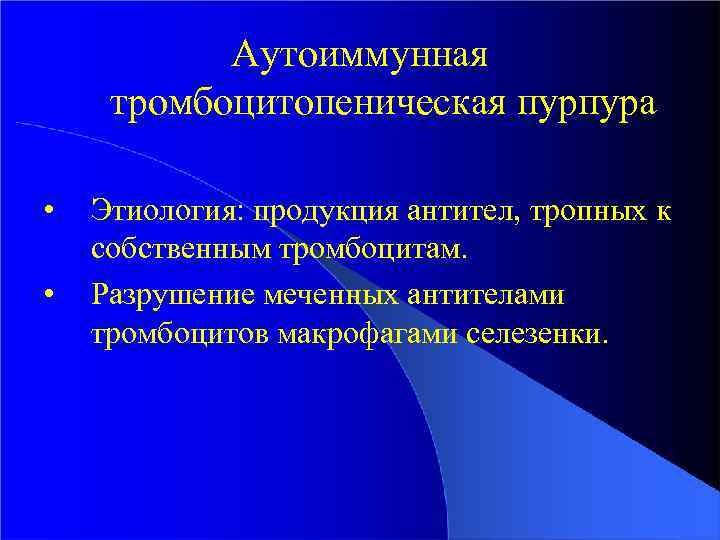 Аутоиммунная тромбоцитопеническая пурпура

• Этиология: продукция антител, тропных к собственным тромбоцитам.

• Разрушение меченных антителами тромбоцитов макрофагами селезенки.